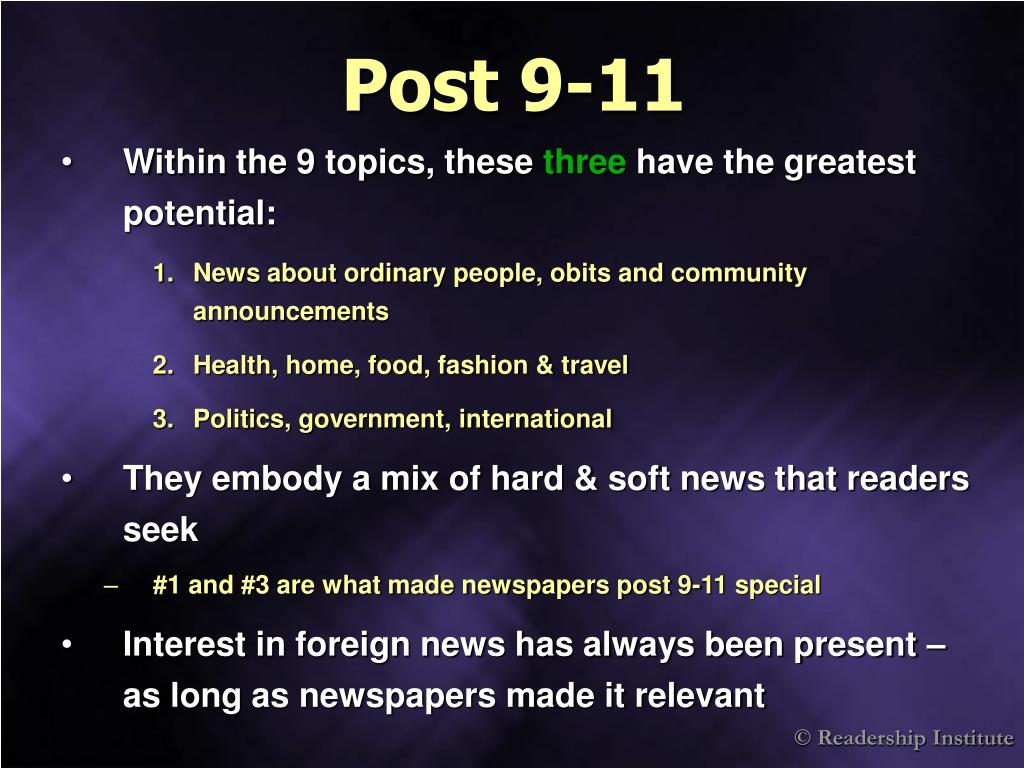 Post 9-11

• Within the 9 topics, these three have the greatest potential:

1. News about ordinary people, obits and community announcements

2. Health, home, food, fashion & travel

3. Politics, government, international

• They embody a mix of hard & soft news that readers seek

– #1 and #3 are what made newspapers post 9-11 special

• Interest in foreign news has always been present – as long as newspapers made it relevant

© Readership Institute